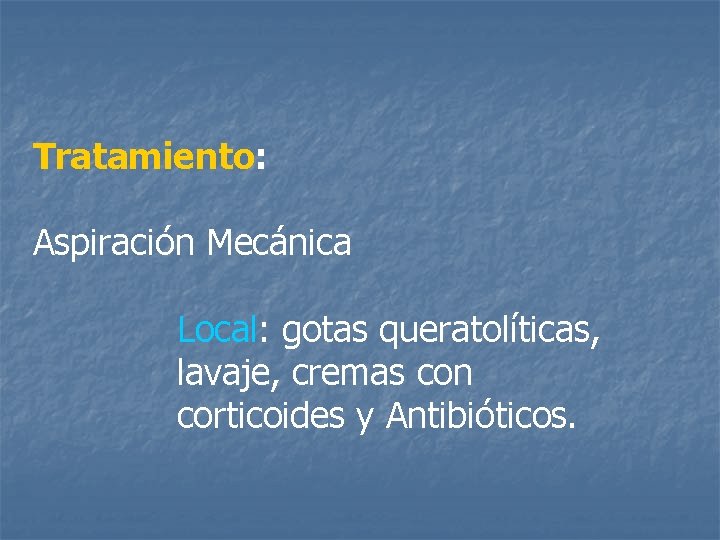 Tratamiento:

Aspiración Mecánica

Local: gotas queratolíticas, lavaje, cremas con corticoides y Antibióticos.